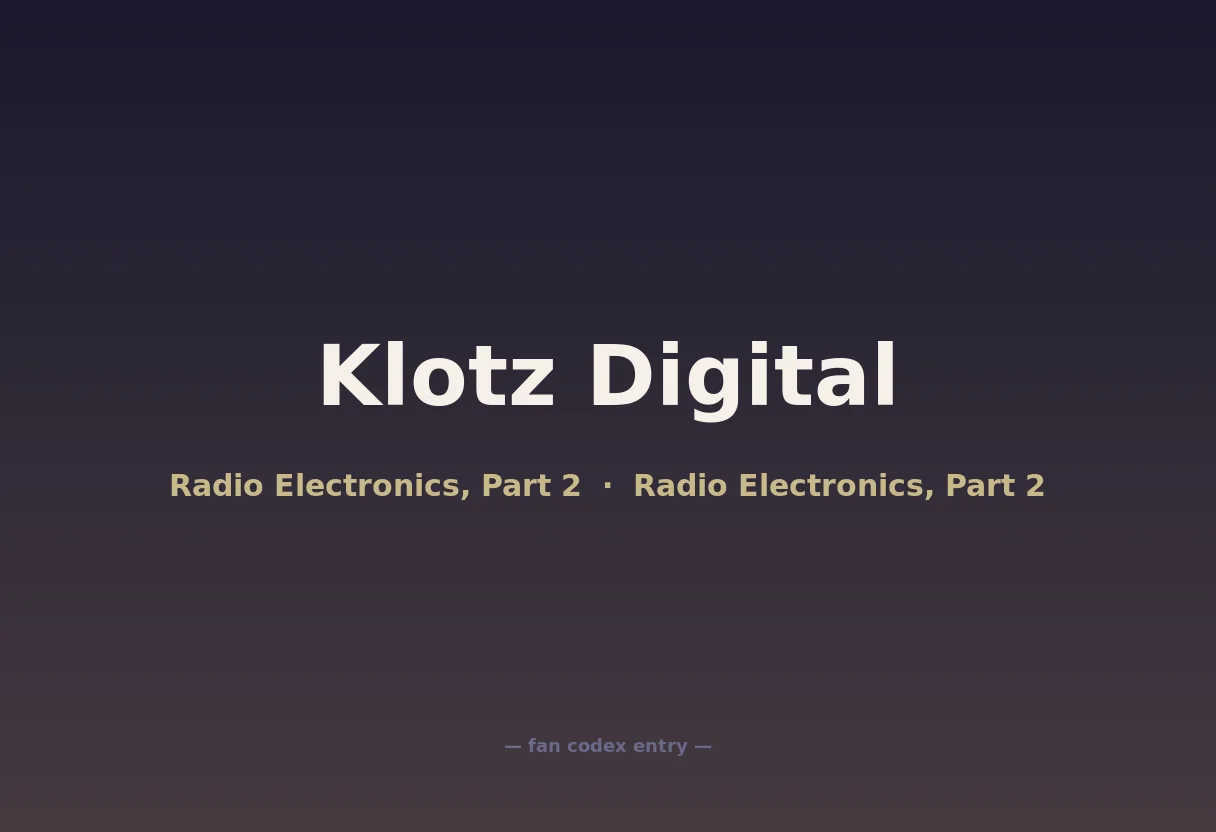 Klotz Digital

Radio Electronics, Part 2 · Radio Electronics, Part 2

— fan codex entry —